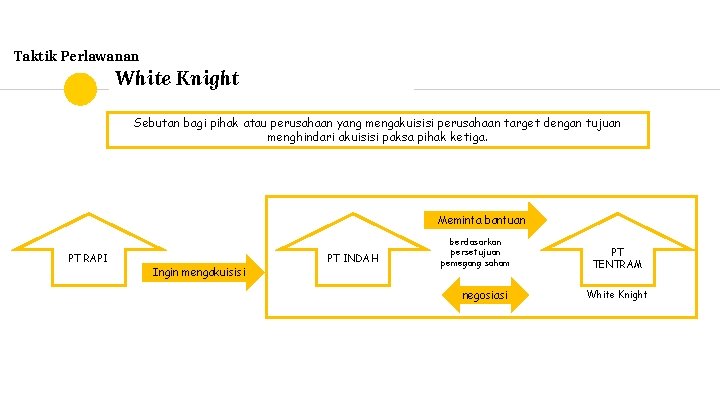 Taktik Perlawanan

White Knight

Sebutan bagi pihak atau perusahaan yang mengakuisisi perusahaan target dengan tujuan menghindari akuisisi paksa pihak ketiga.

PT RAPI

Ingin mengakuisisi

PT INDAH

Meminta bantuan

berdasarkan persetujuan pemegang saham

negosiasi

PT TENTRAM

White Knight